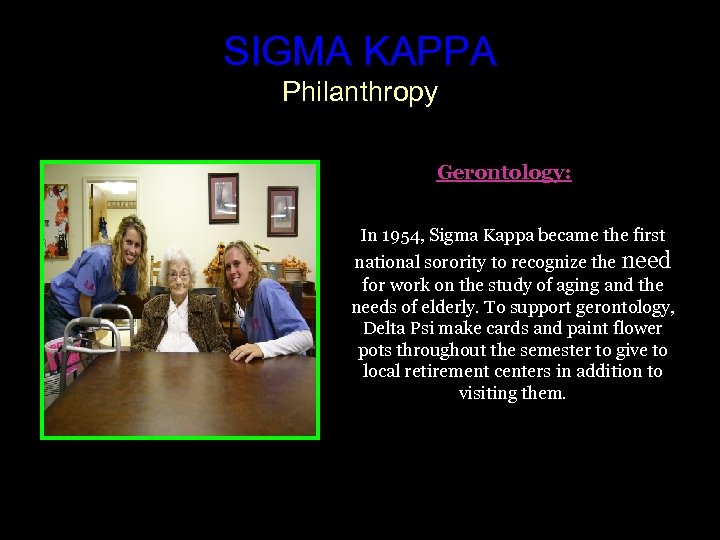 SIGMA KAPPA
Philanthropy

Gerontology:

In 1954, Sigma Kappa became the first national sorority to recognize the need for work on the study of aging and the needs of elderly. To support gerontology, Delta Psi make cards and paint flower pots throughout the semester to give to local retirement centers in addition to visiting them.